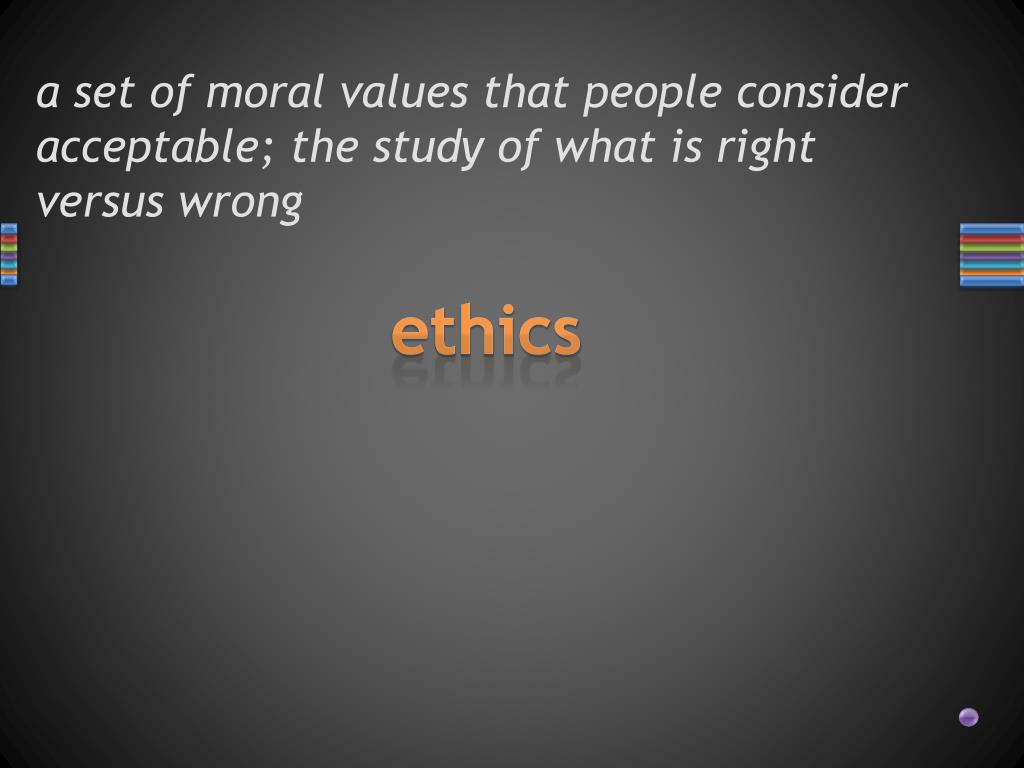 a set of moral values that people consider acceptable; the study of what is right versus wrong

ethics